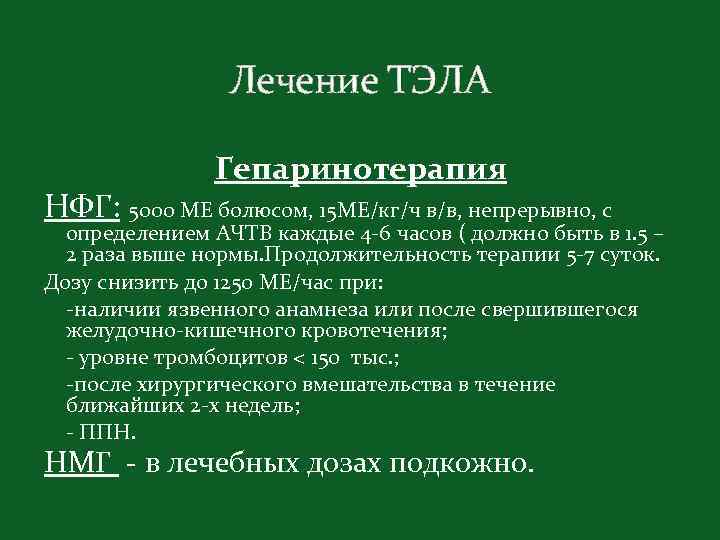 Лечение ТЭЛА

Гепаринотерапия

НФГ: 5000 МЕ болюсом, 15МЕ/кг/ч в/в, непрерывно, с определением АЧТВ каждые 4-6 часов ( должно быть в 1.5 – 2 раза выше нормы.Продолжительность терапии 5-7 суток.

Дозу снизить до 1250 МЕ/час при:

-наличии язвенного анамнеза или после свершившегося желудочно-кишечного кровотечения;

- уровне тромбоцитов < 150 тыс.;

-после хирургического вмешательства в течение ближайших 2-х недель;

- ППН.

НМГ - в лечебных дозах подкожно.